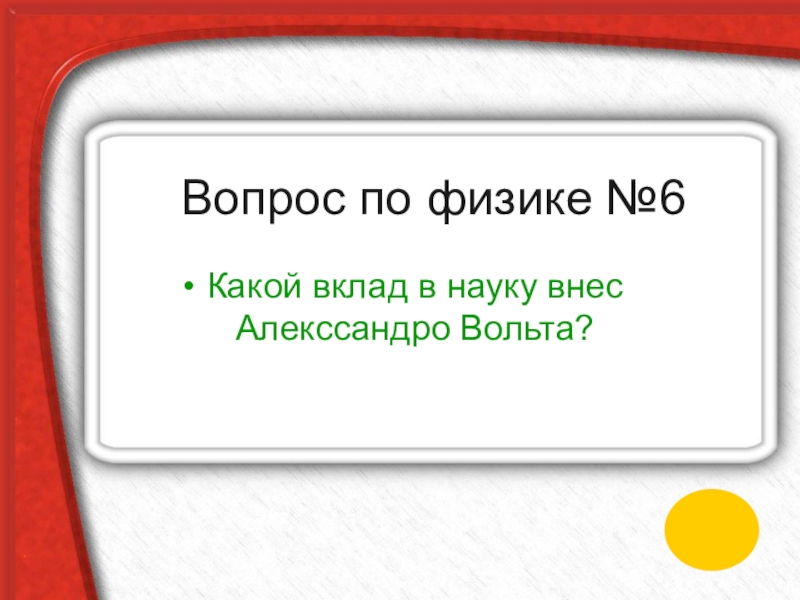 Вопрос по физике №6

• Какой вклад в науку внес Алекссандро Вольта?